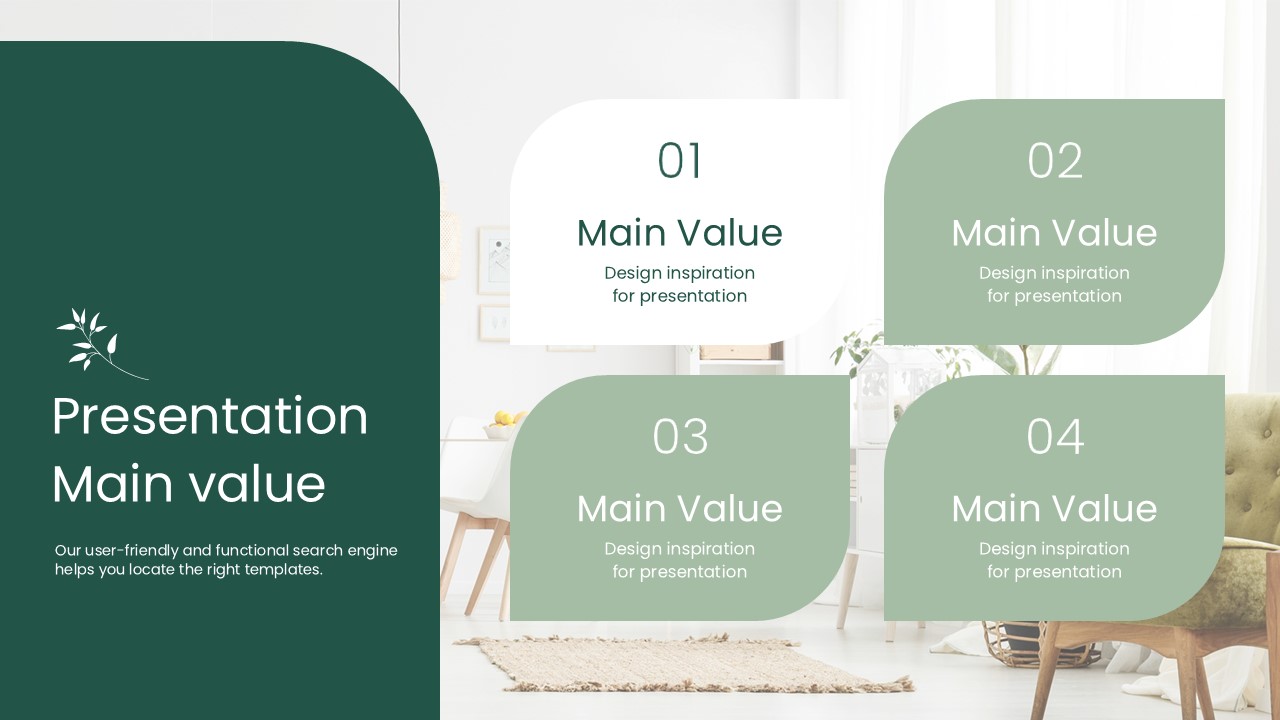 Presentation Main value

Our user-friendly and functional search engine helps you locate the right templates.

01
Main Value
Design inspiration for presentation

02
Main Value
Design inspiration for presentation

03
Main Value
Design inspiration for presentation

04
Main Value
Design inspiration for presentation